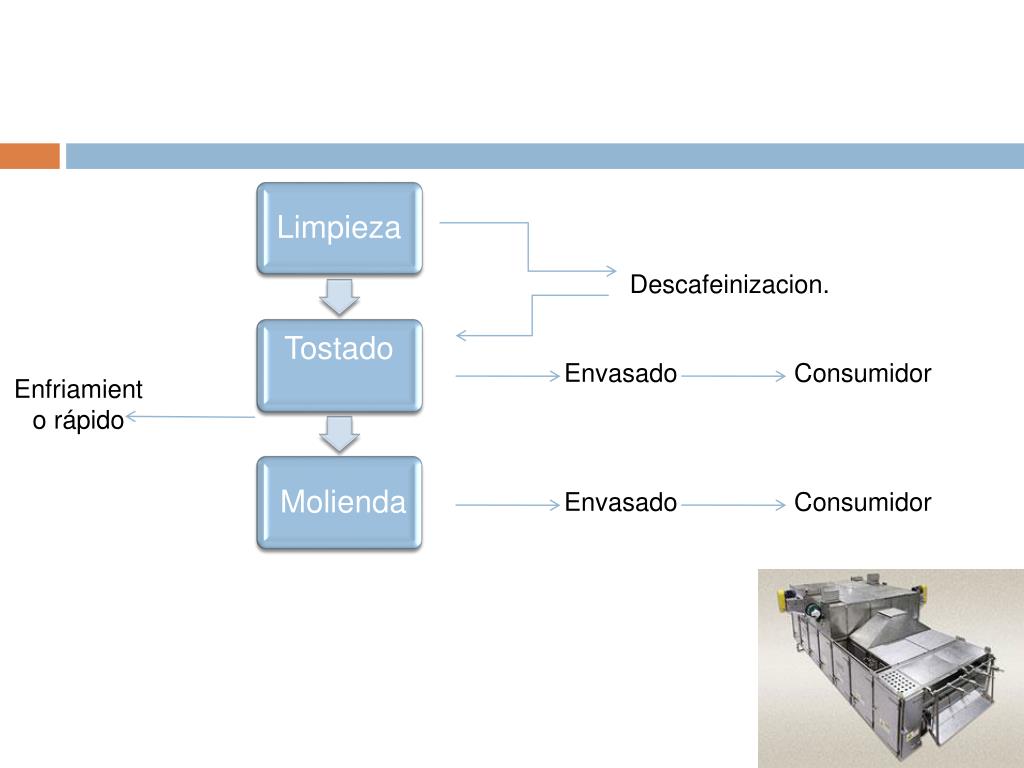 Limpieza

Descafeinizacion.

Tostado

Envasado

Consumidor

Enfriamiento rápido

Molienda

Envasado

Consumidor